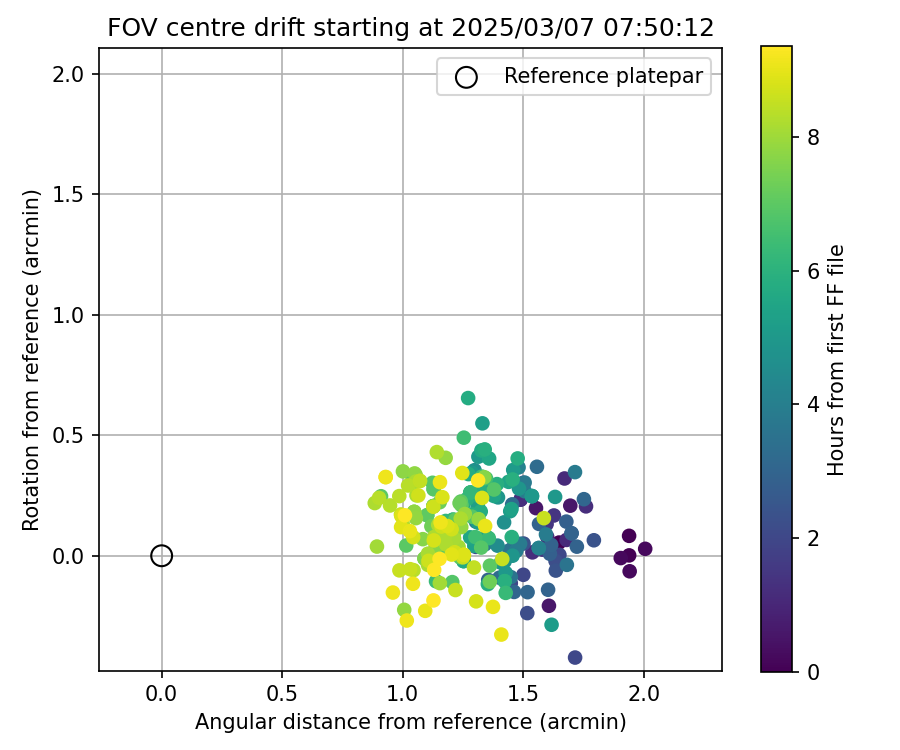 FOV centre drift starting at 2025/03/07 07:50:12

Reference platepar

Rotation from reference (arcmin)

2.0
1.5
1.0
0.5
0.0

0.0
0.5
1.0
1.5
2.0

Angular distance from reference (arcmin)

Hours from first FF file

8
6
4
2
0